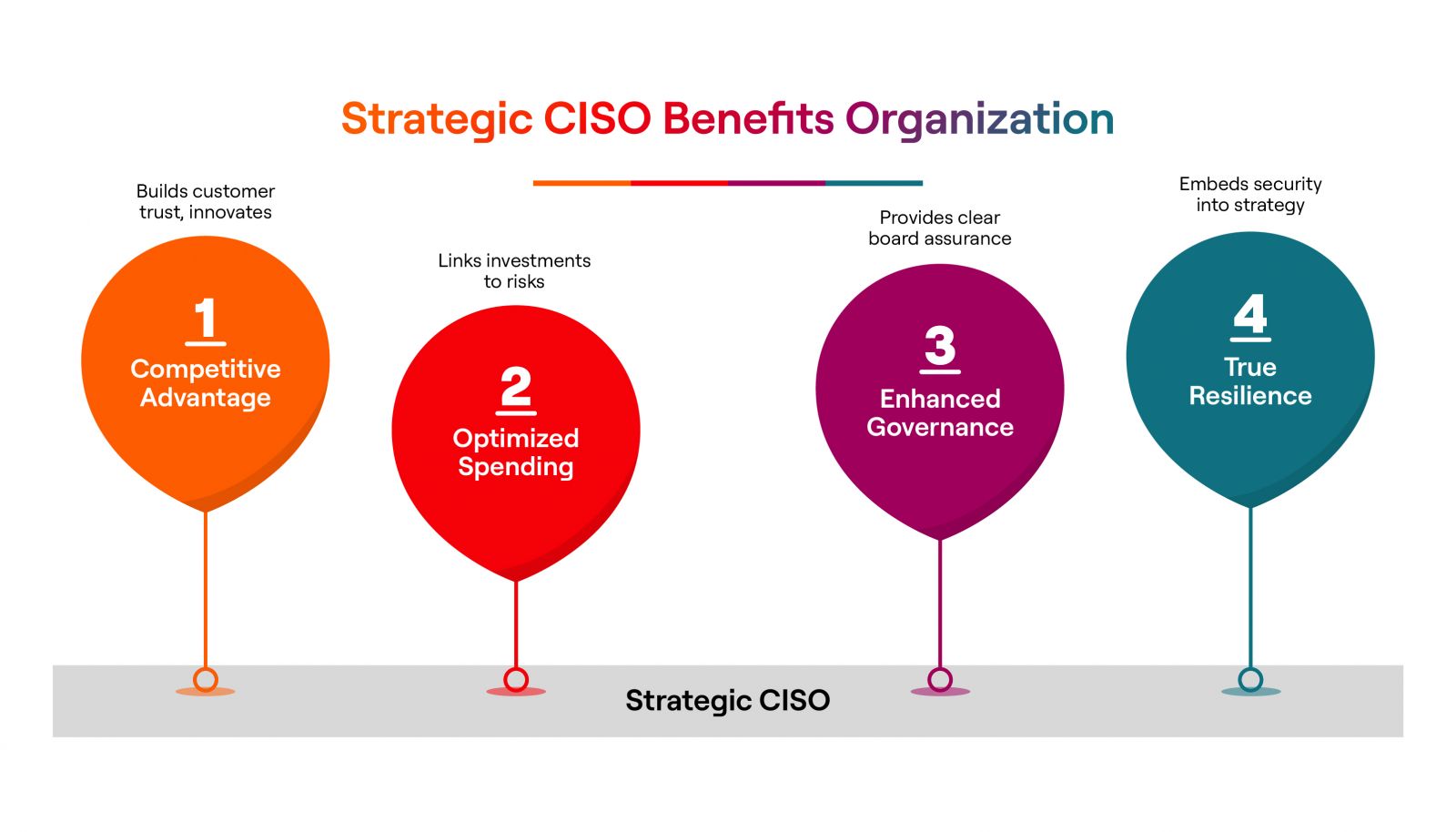 Strategic CISO Benefits Organization

Builds customer trust, innovates

1
Competitive Advantage

Links investments to risks

2
Optimized Spending

Provides clear board assurance

3
Enhanced Governance

Embeds security into strategy

4
True Resilience

Strategic CISO